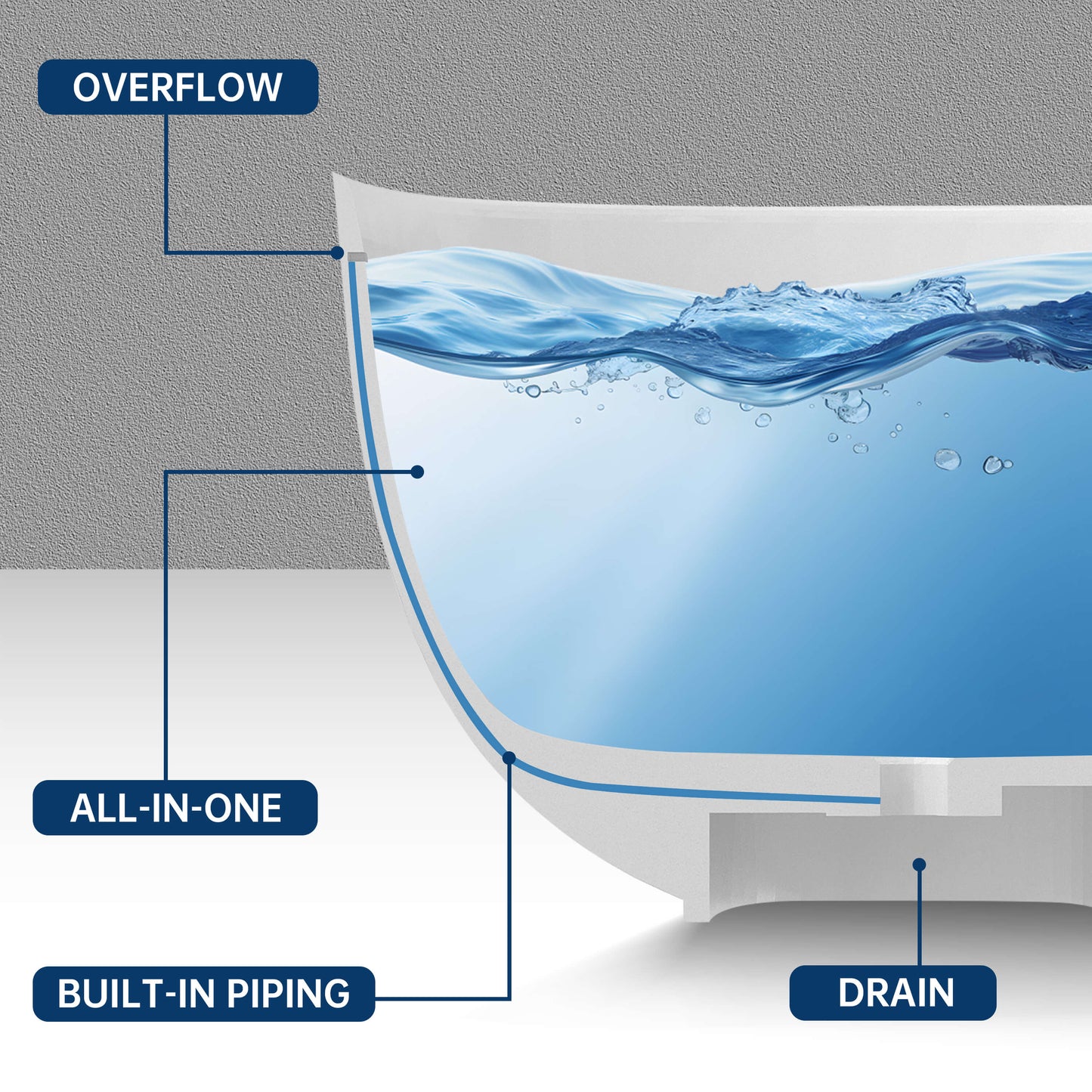 OVERFLOW

ALL-IN-ONE

BUILT-IN PIPING

DRAIN